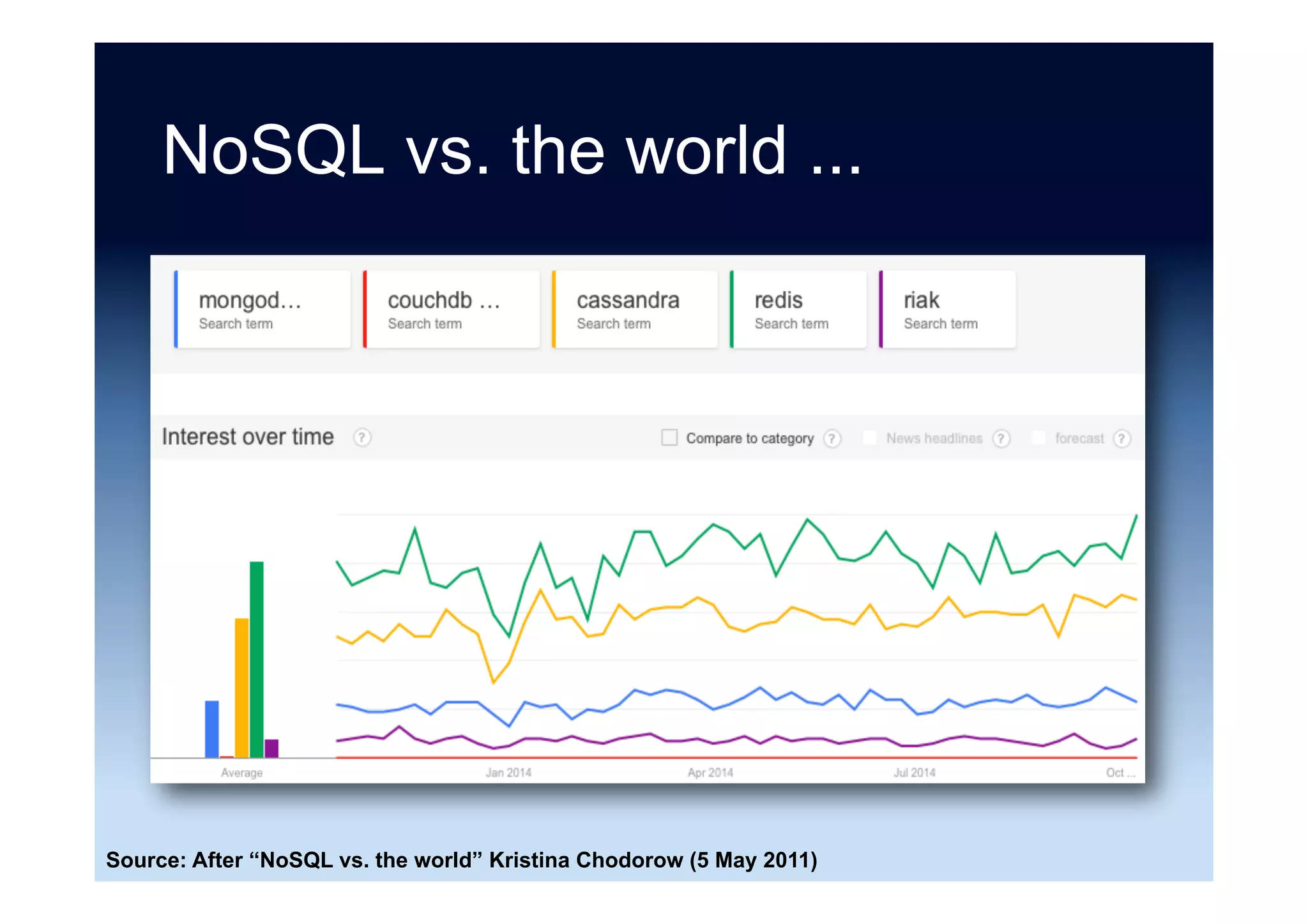 NoSQL vs. the world ...

mongod...
Search term

couchdb ...
Search term

cassandra
Search term

redis
Search term

riak
Search term

Interest over time ?

Compare to category ? News headlines ? forecast ?

Average Jan 2014 Apr 2014 Jul 2014 Oct ...

Source: After “NoSQL vs. the world” Kristina Chodorow (5 May 2011)